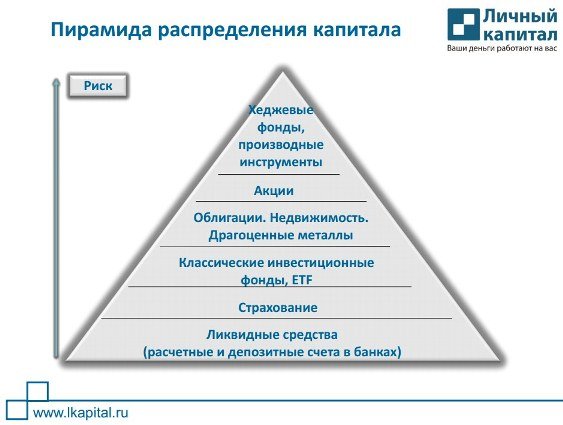 Пирамида распределения капитала

Личный капитал
Ваши деньги работают на вас

Риск

Хеджевые фонды, производные инструменты

Акции

Облигации. Недвижимость. Драгоценные металлы

Классические инвестиционные фонды, ETF

Страхование

Ликвидные средства (расчетные и депозитные счета в банках)

www.lkapital.ru